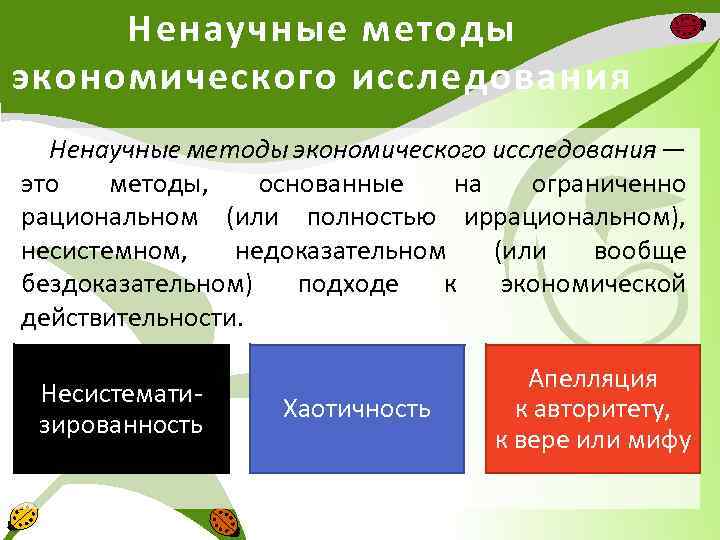 Ненаучные методы экономического исследования

Ненаучные методы экономического исследования — это методы, основанные на ограниченно рациональном (или полностью иррациональном), несистемном, недоказательном (или вообще бездоказательном) подходе к экономической действительности.

Несистематизированность

Хаотичность

Апелляция к авторитету, к вере или мифу